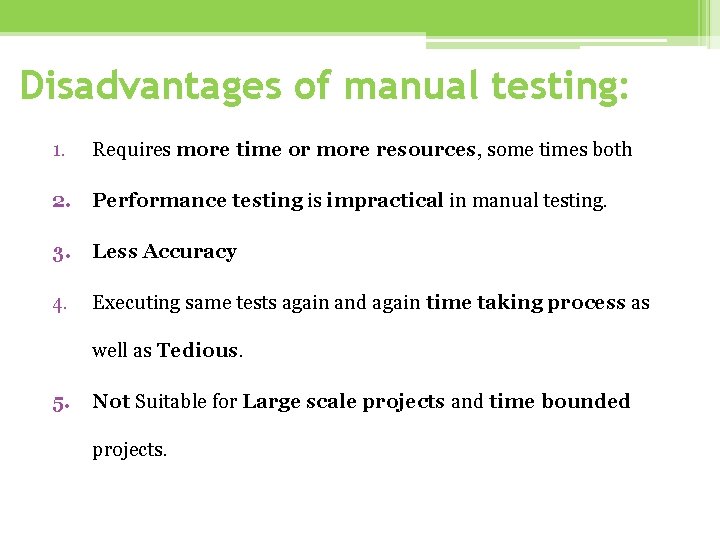 Disadvantages of manual testing:

1. Requires more time or more resources, some times both

2. Performance testing is impractical in manual testing.

3. Less Accuracy

4. Executing same tests again and again time taking process as well as Tedious.

5. Not Suitable for Large scale projects and time bounded projects.